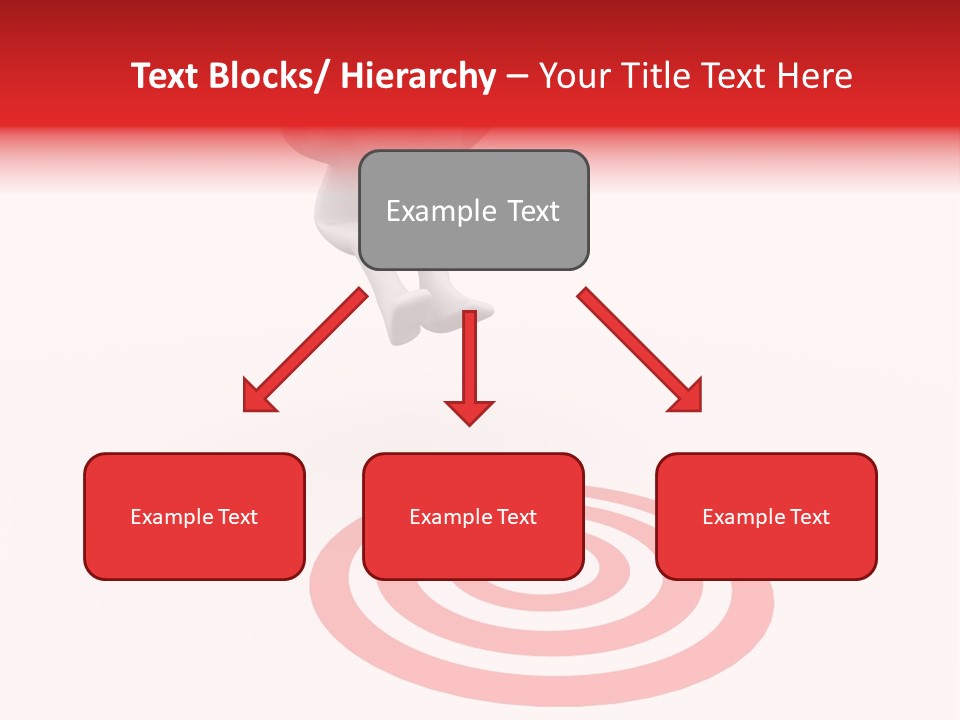 Text Blocks/ Hierarchy – Your Title Text Here

Example Text

Example Text

Example Text

Example Text